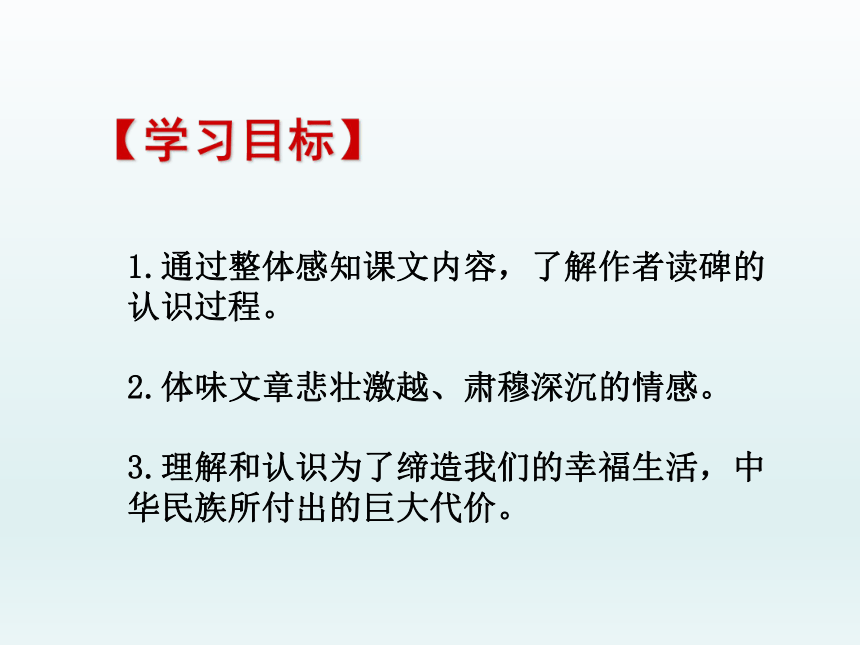 【学习目标】

1.通过整体感知课文内容，了解作者读碑的认识过程。

2.体味文章悲壮激越、肃穆深沉的情感。

3.理解和认识为了缔造我们的幸福生活，中华民族所付出的巨大代价。